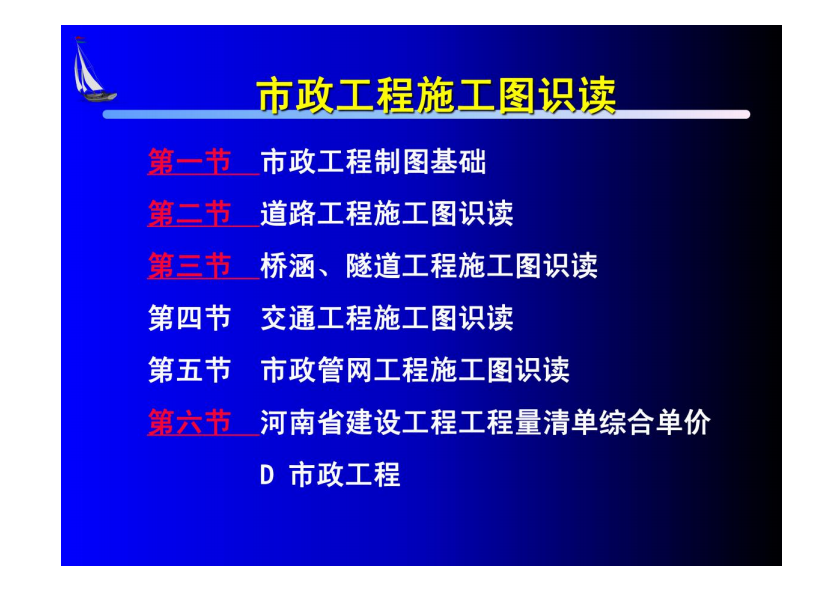 市政工程施工图识读

第一节 市政工程制图基础

第二节 道路工程施工图识读

第三节 桥涵、隧道工程施工图识读

第四节 交通工程施工图识读

第五节 市政管网工程施工图识读

第六节 河南省建设工程工程量清单综合单价 D 市政工程